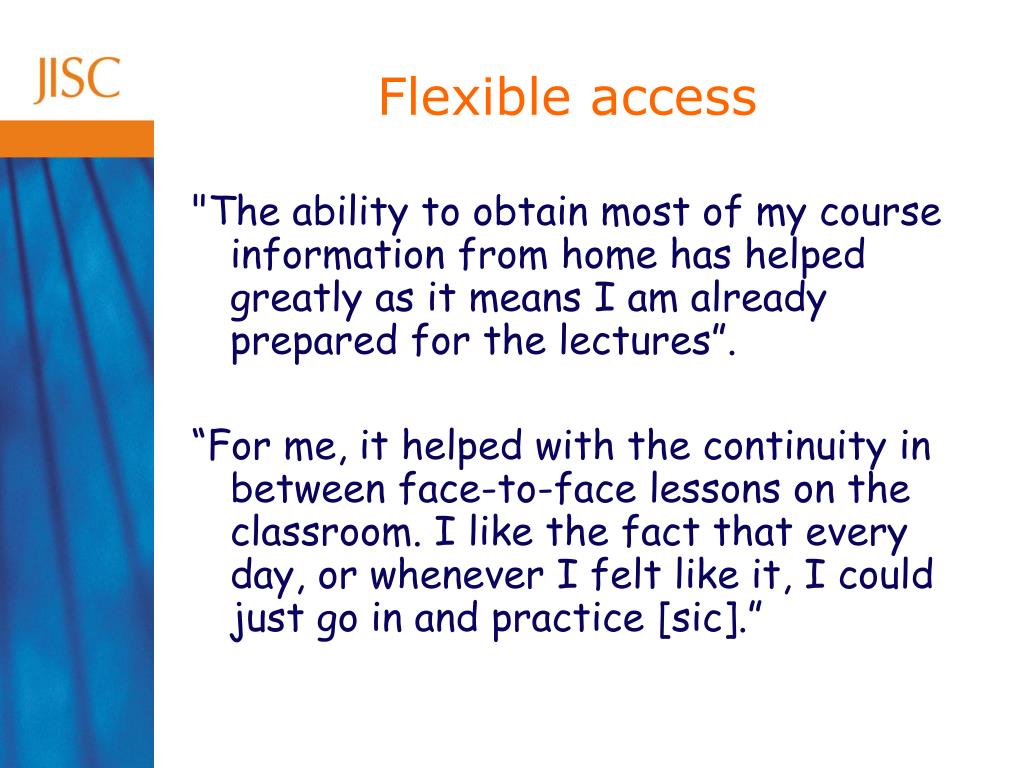 JISC

Flexible access

"The ability to obtain most of my course information from home has helped greatly as it means I am already prepared for the lectures”.

“For me, it helped with the continuity in between face-to-face lessons on the classroom. I like the fact that every day, or whenever I felt like it, I could just go in and practice [sic].”